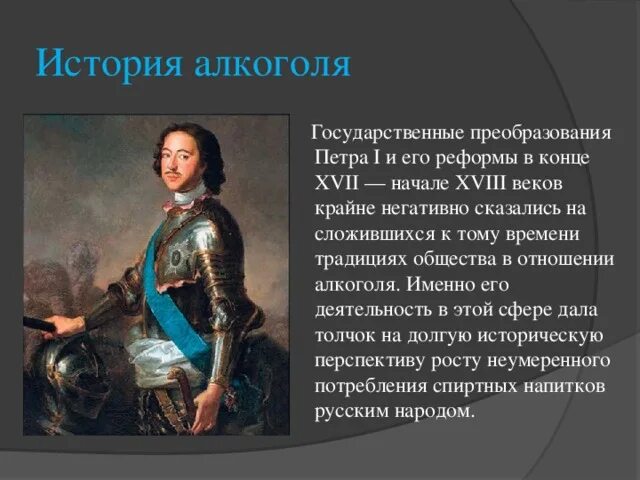 История алкоголя

Государственные преобразования Петра I и его реформы в конце XVII — начале XVIII веков крайне негативно сказались на сложившихся к тому времени традициях общества в отношении алкоголя. Именно его деятельность в этой сфере дала толчок на долгую историческую перспективу росту неумеренного потребления спиртных напитков русским народом.